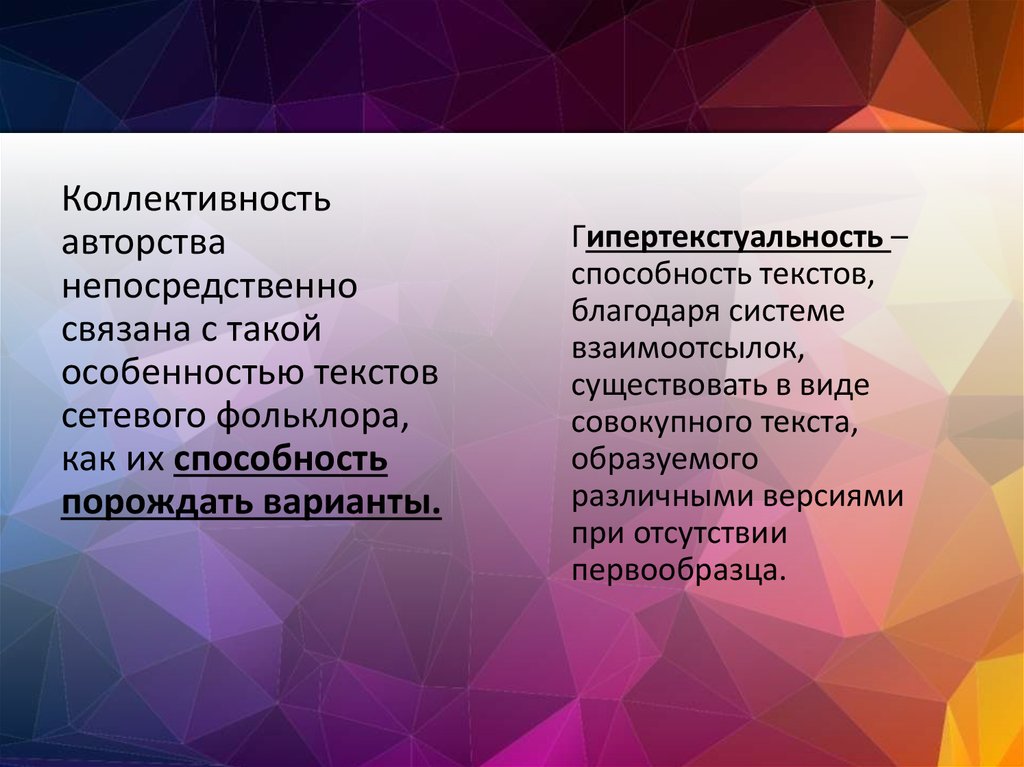 Коллективность авторства непосредственно связана с такой особенностью текстов сетевого фольклора, как их способность порождать варианты.

Гипертекстуальность – способность текстов, благодаря системе взаимоотсылок, существовать в виде совокупного текста, образуемого различными версиями при отсутствии первообразца.